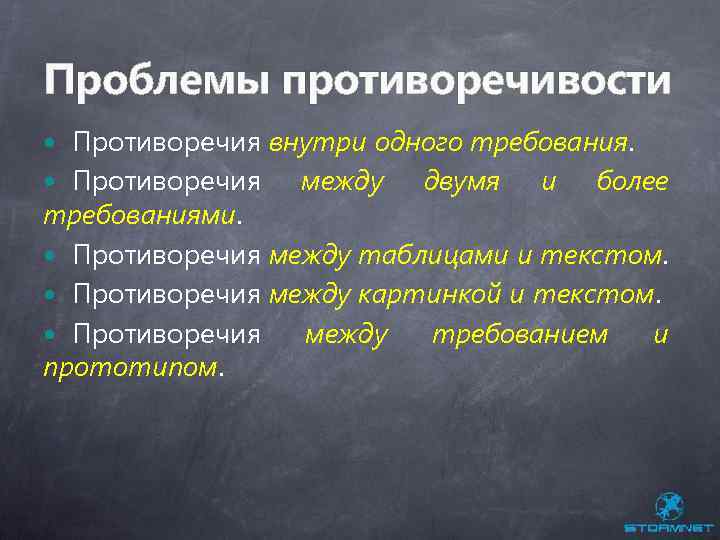 Проблемы противоречивости

• Противоречия внутри одного требования.

• Противоречия между двумя и более требованиями.

• Противоречия между таблицами и текстом.

• Противоречия между картинкой и текстом.

• Противоречия между требованием и прототипом.

STORMNET